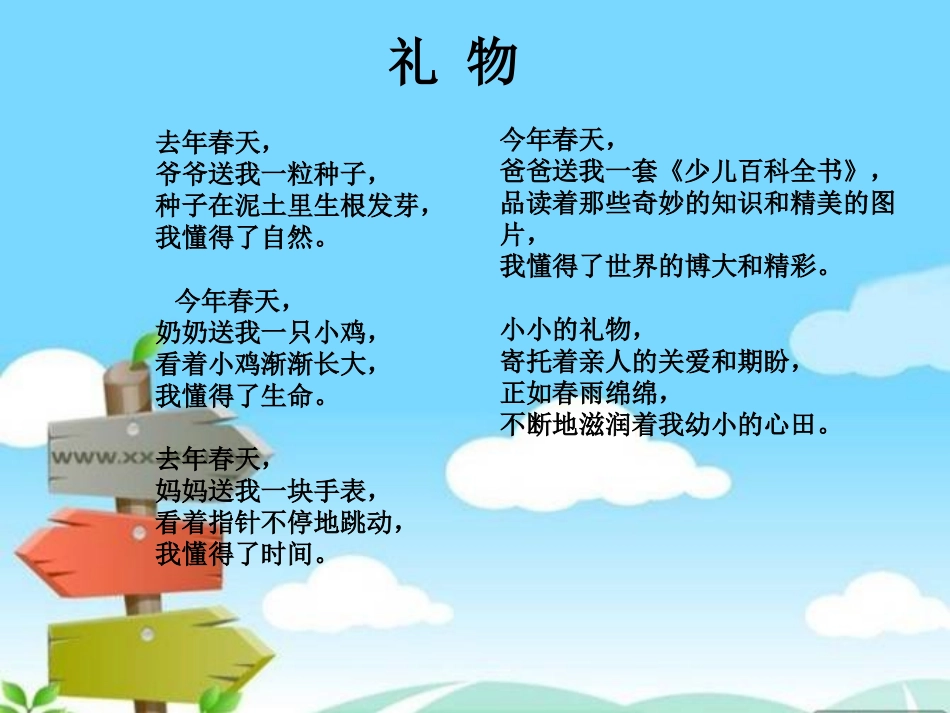 礼 物

去年春天，
爷爷送我一粒种子，
种子在泥土里生根发芽，
我懂得了自然。

今年春天，
奶奶送我一只小鸡，
看着小鸡渐渐长大，
我懂得了生命。

去年春天，
妈妈送我一块手表，
看着指针不停地跳动，
我懂得了时间。

今年春天，
爸爸送我一套《少儿百科全书》，
品读着那些奇妙的知识和精美的图片，
我懂得了世界的博大和精彩。

小小的礼物，
寄托着亲人的关爱和期盼，
正如春雨绵绵，
不断地滋润着我幼小的心田。

www.xx